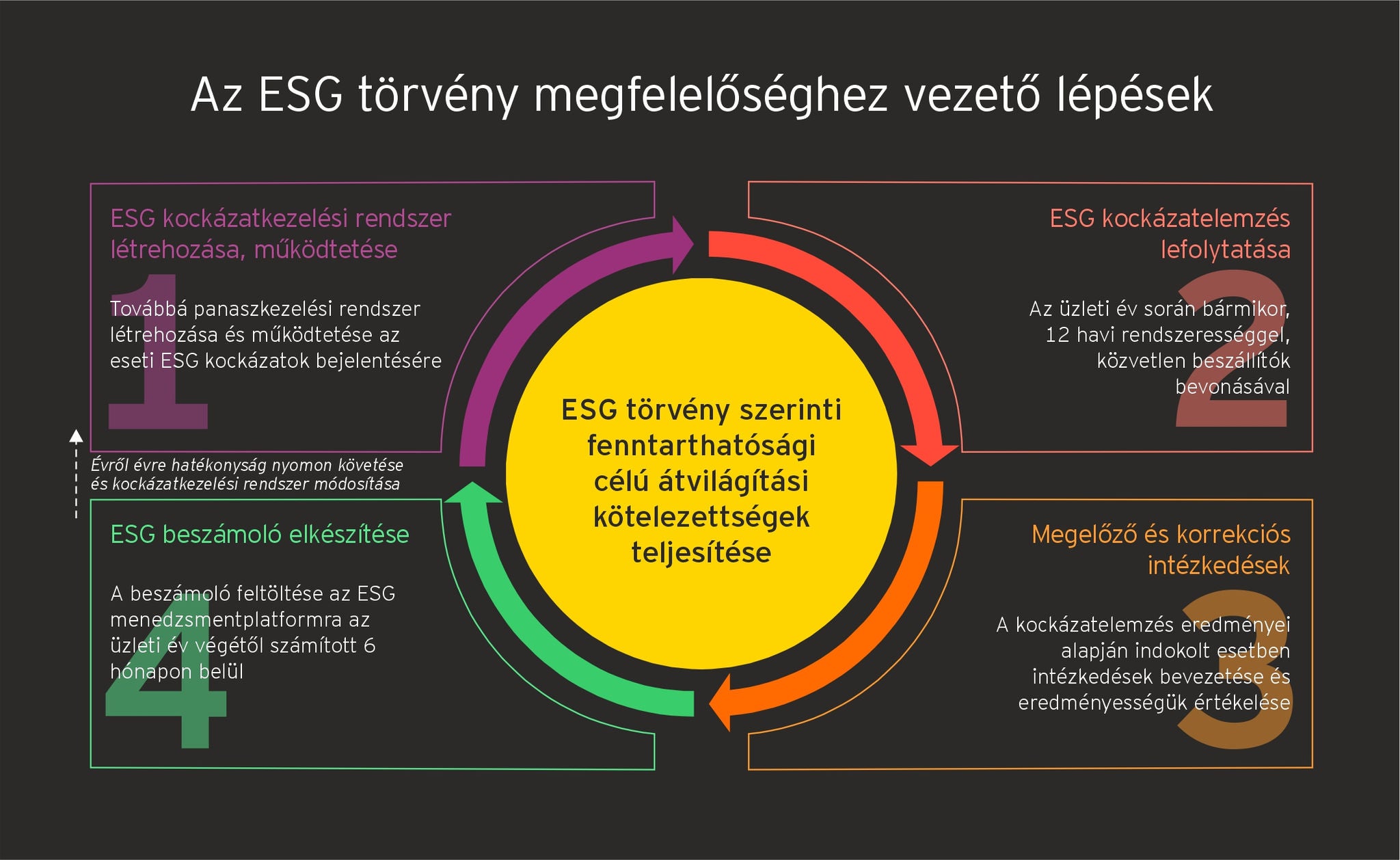 Az ESG törvény megfelelőséghez vezető lépések

1

ESG kockázatkezelési rendszer létrehozása, működtetése

Továbbá panaszkezelési rendszer létrehozása és működtetése az eseti ESG kockázatok bejelentésére

2

ESG kockázatelemzés lefolytatása

Az üzleti év során bármikor, 12 havi rendszerességgel, közvetlen beszállítók bevonásával

ESG törvény szerinti fenntarthatósági célú átvilágítási kötelezettségek teljesítése

Évről évre hatékonyság nyomon követése és kockázatkezelési rendszer módosítása

4

ESG beszámoló elkészítése

A beszámoló feltöltése az ESG menedzsmentplatformra az üzleti év végétől számított 6 hónapon belül

3

Megelőző és korrekciós intézkedések

A kockázatelemzés eredményei alapján indokolt esetben intézkedések bevezetése és eredményességük értékelése